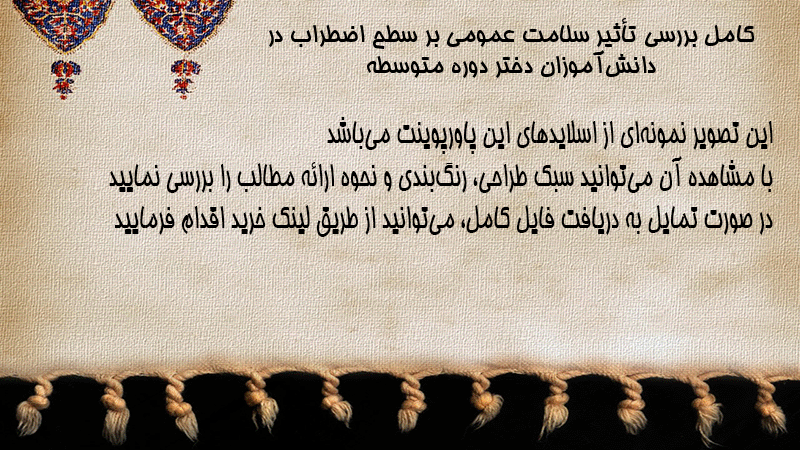 کامل بررسی تأثیر سلامت عمومی بر سطح اضطراب در دانش‌آموزان دختر دوره متوسطه

این تصویر نمونه‌ای از اسلایدهای این پاورپوینت می‌باشد
با مشاهده آن می‌توانید سبک طراحی، رنگ‌بندی و نحوه ارائه مطالب را بررسی نمایید
در صورت تمایل به دریافت فایل کامل، می‌توانید از طریق لینک خرید اقدام فرمایید